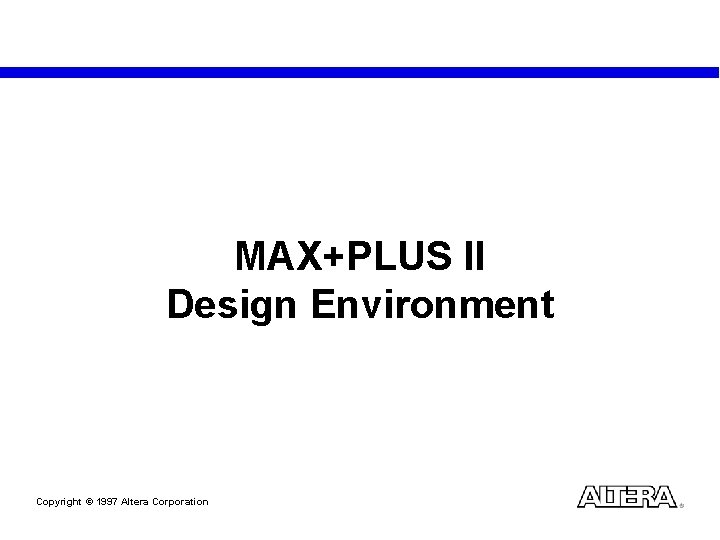 MAX+PLUS II
Design Environment

Copyright © 1997 Altera Corporation

ALTERA®